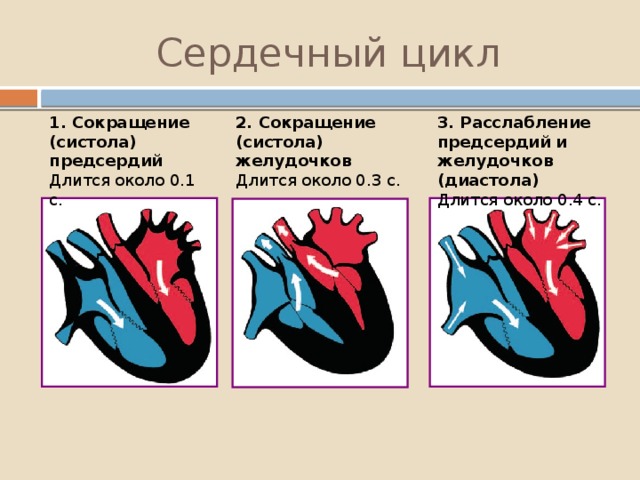 Сердечный цикл

1. Сокращение (систола) предсердий
Длится около 0.1 с.

2. Сокращение (систола) желудочков
Длится около 0.3 с.

3. Расслабление предсердий и желудочков (диастола)
Длится около 0.4 с.